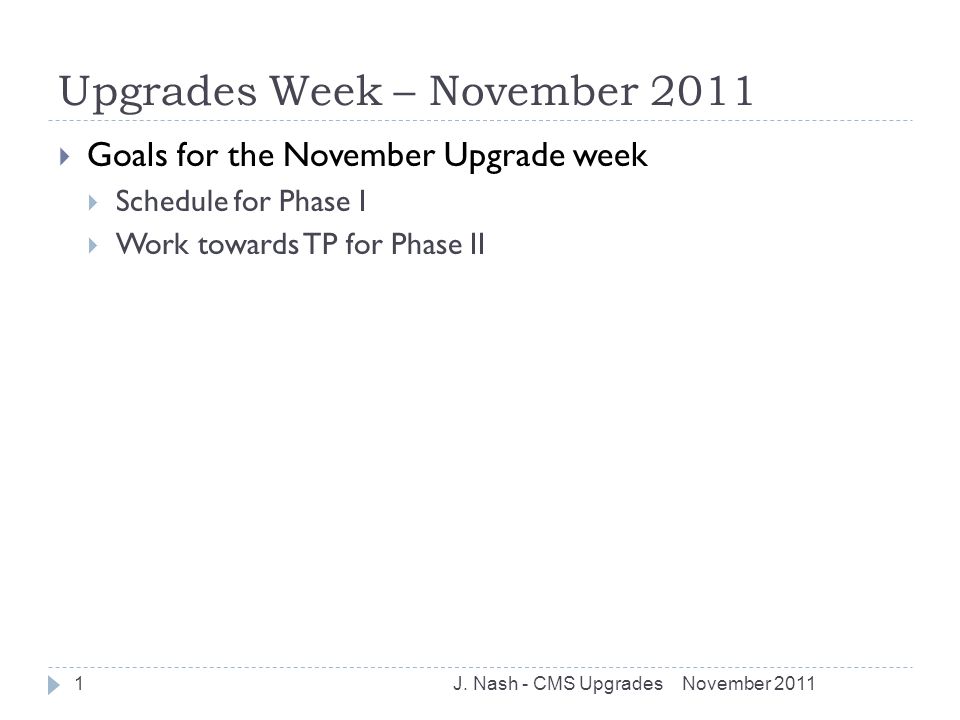 Upgrades Week – November 2011

Goals for the November Upgrade week

Schedule for Phase I

Work towards TP for Phase II

1

J. Nash - CMS Upgrades

November 2011